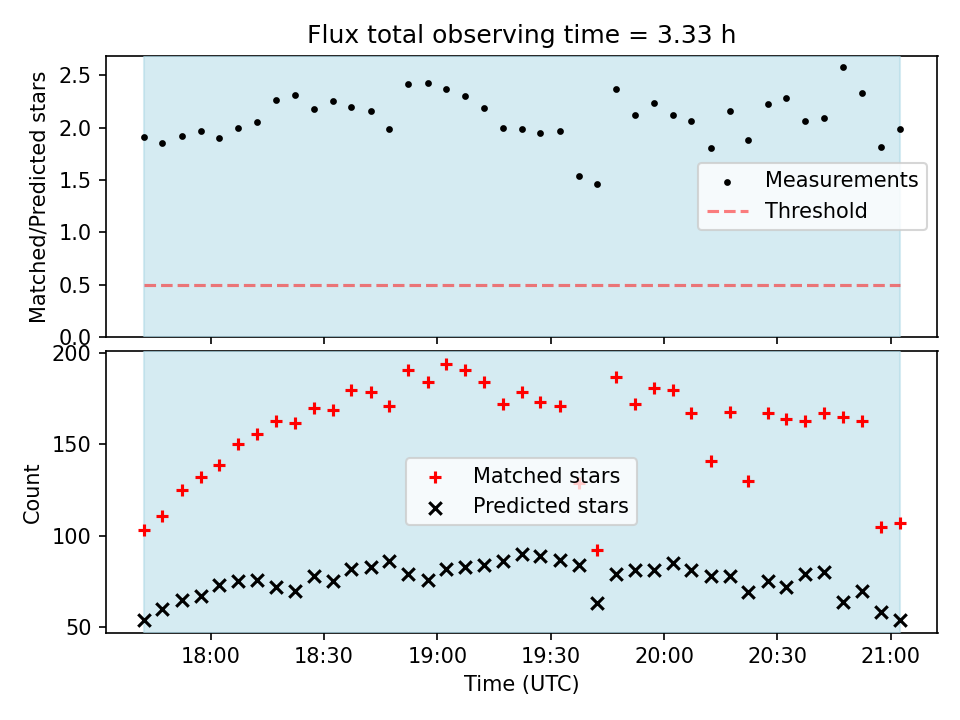 Flux total observing time = 3.33 h

Matched/Predicted stars

2.5
2.0
1.5
1.0
0.5
0.0

Measurements
Threshold

Count

200
150
100
50

Matched stars
Predicted stars

18:00
18:30
19:00
19:30
20:00
20:30
21:00

Time (UTC)